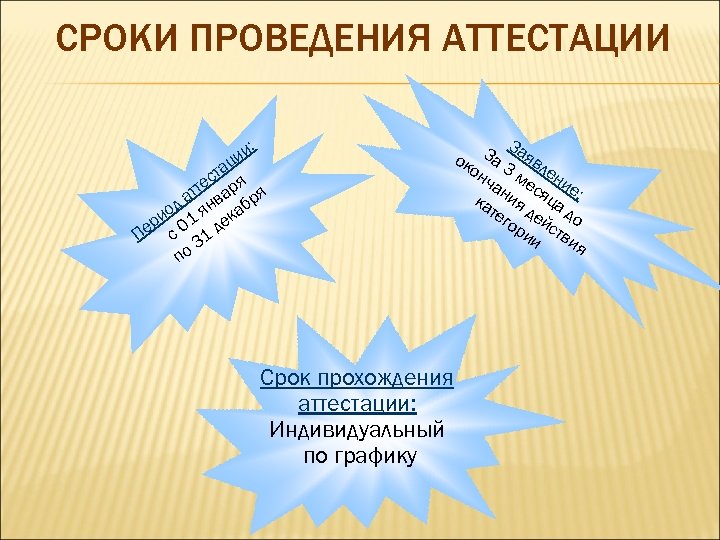 СРОКИ ПРОВЕДЕНИЯ АТТЕСТАЦИИ

Период аттестации:
с 01 января
по 31 декабря

Заявление:
За 3 месяца до окончания действия категории

Срок прохождения аттестации:
Индивидуальный по графику